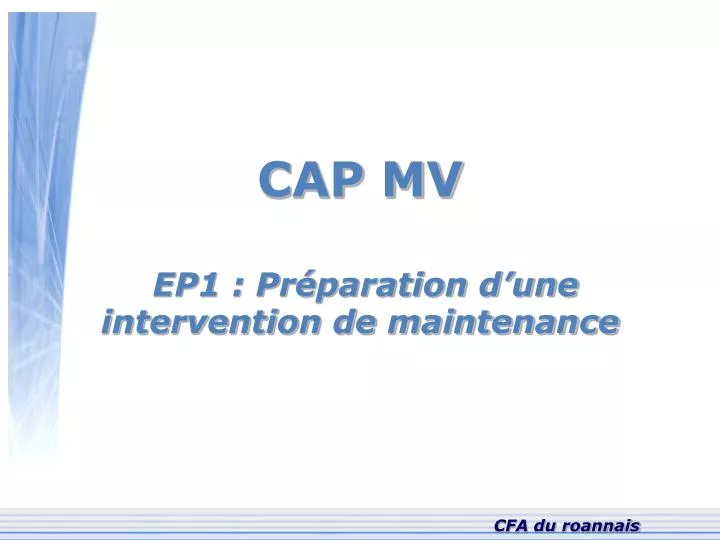 CAP MV

EP1 : Préparation d’une intervention de maintenance

CFA du roannais